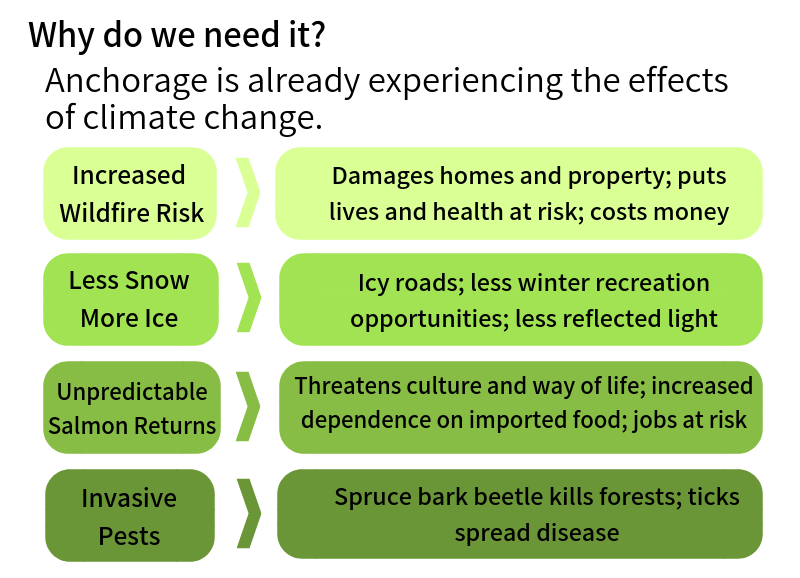 Why do we need it?

Anchorage is already experiencing the effects of climate change.

Increased Wildfire Risk

Damages homes and property; puts lives and health at risk; costs money

Less Snow More Ice

Icy roads; less winter recreation opportunities; less reflected light

Unpredictable Salmon Returns

Threatens culture and way of life; increased dependence on imported food; jobs at risk

Invasive Pests

Spruce bark beetle kills forests; ticks spread disease